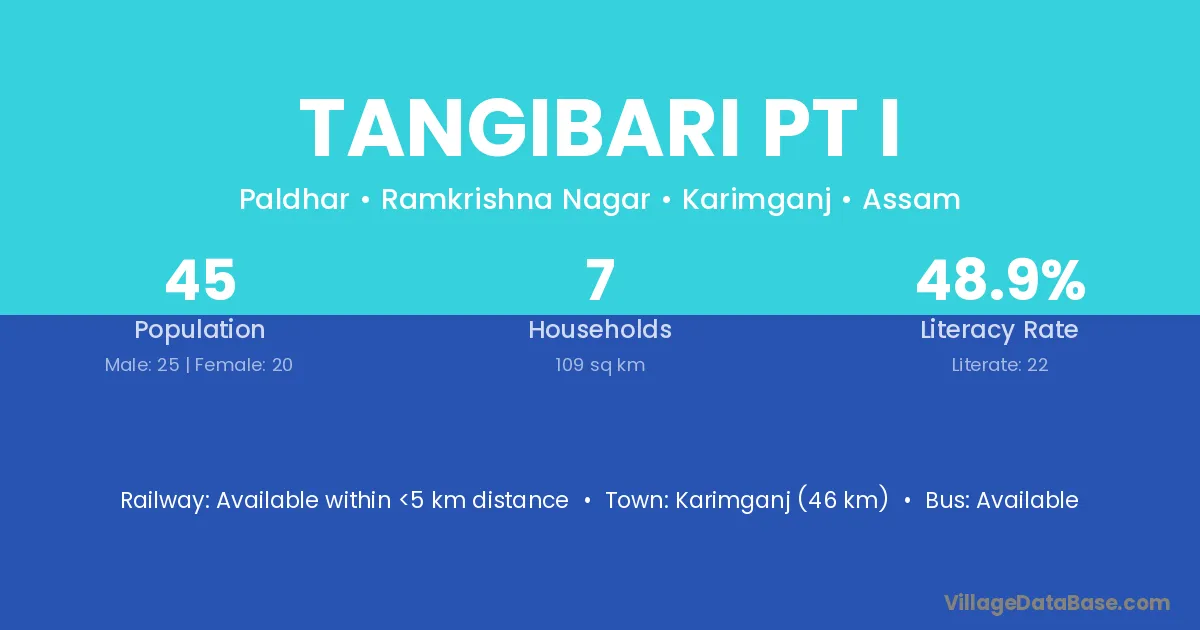 TANGIBARI PT I

Paldhar • Ramkrishna Nagar • Karimganj • Assam

45
Population
Male: 25 | Female: 20

7
Households
109 sq km

48.9%
Literacy Rate
Literate: 22

Railway: Available within <5 km distance • Town: Karimganj (46 km) • Bus: Available

VillageDataBase.com